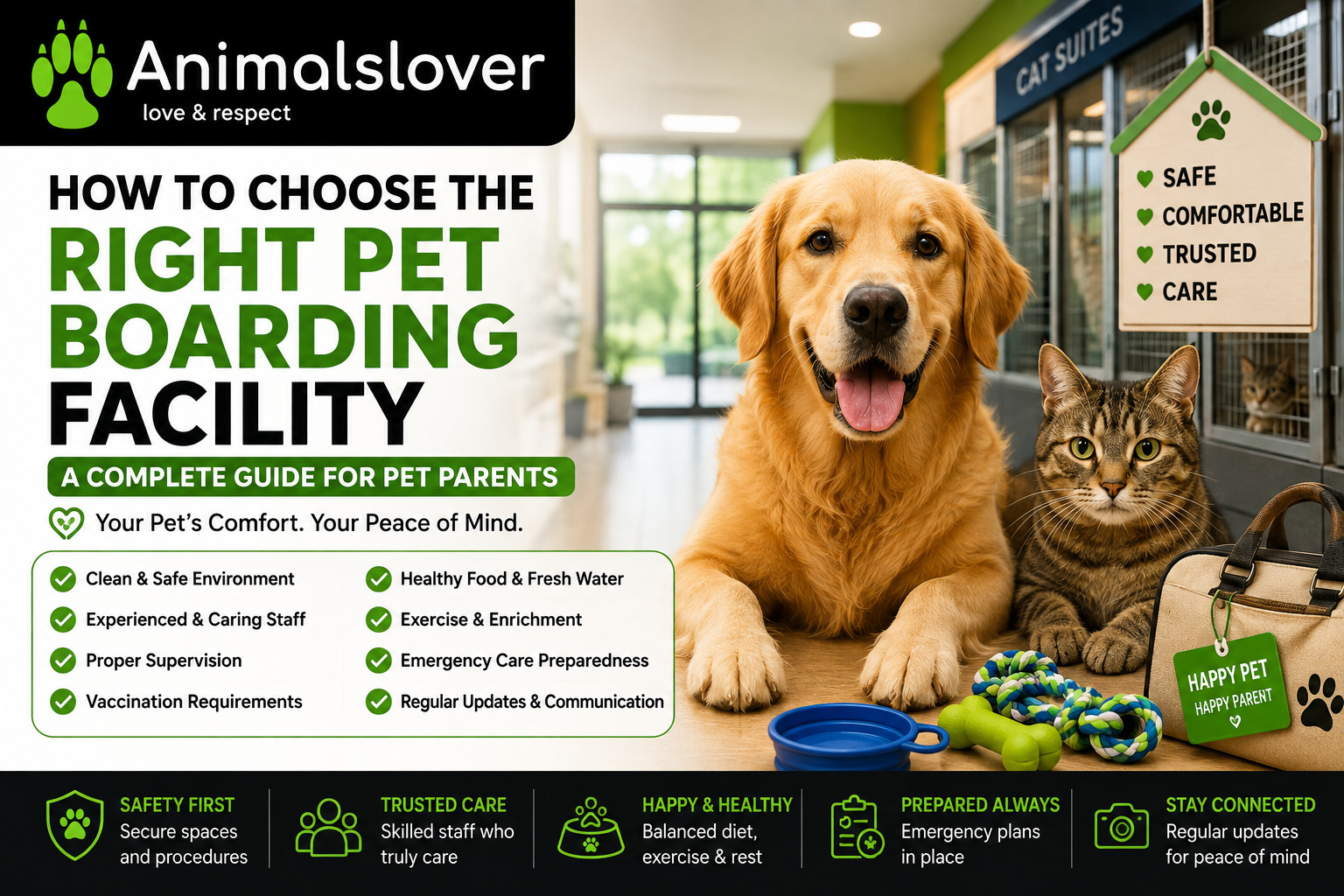 Animalslover
love & respect

HOW TO CHOOSE THE RIGHT PET BOARDING FACILITY

A COMPLETE GUIDE FOR PET PARENTS

Your Pet's Comfort. Your Peace of Mind.

Clean & Safe Environment
Experienced & Caring Staff
Proper Supervision
Vaccination Requirements
Healthy Food & Fresh Water
Exercise & Enrichment
Emergency Care Preparedness
Regular Updates & Communication

CAT SUITES

SAFE
COMFORTABLE
TRUSTED
CARE

HAPPY PET
HAPPY PARENT

SAFETY FIRST
Secure spaces and procedures

TRUSTED CARE
Skilled staff who truly care

HAPPY & HEALTHY
Balanced diet, exercise & rest

PREPARED ALWAYS
Emergency plans in place

STAY CONNECTED
Regular updates for peace of mind